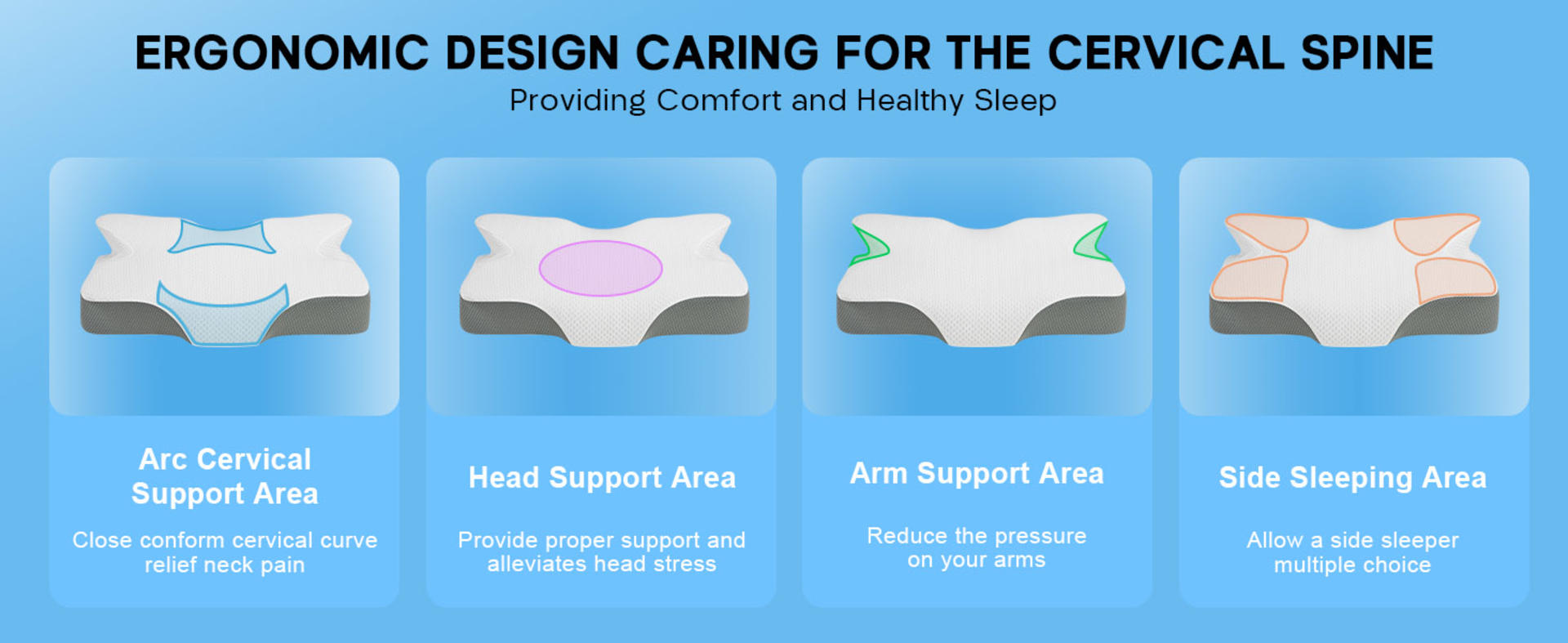 ERGONOMIC DESIGN CARING FOR THE CERVICAL SPINE
Providing Comfort and Healthy Sleep

Arc Cervical Support Area
Close conform cervical curve relief neck pain

Head Support Area
Provide proper support and alleviates head stress

Arm Support Area
Reduce the pressure on your arms

Side Sleeping Area
Allow a side sleeper multiple choice